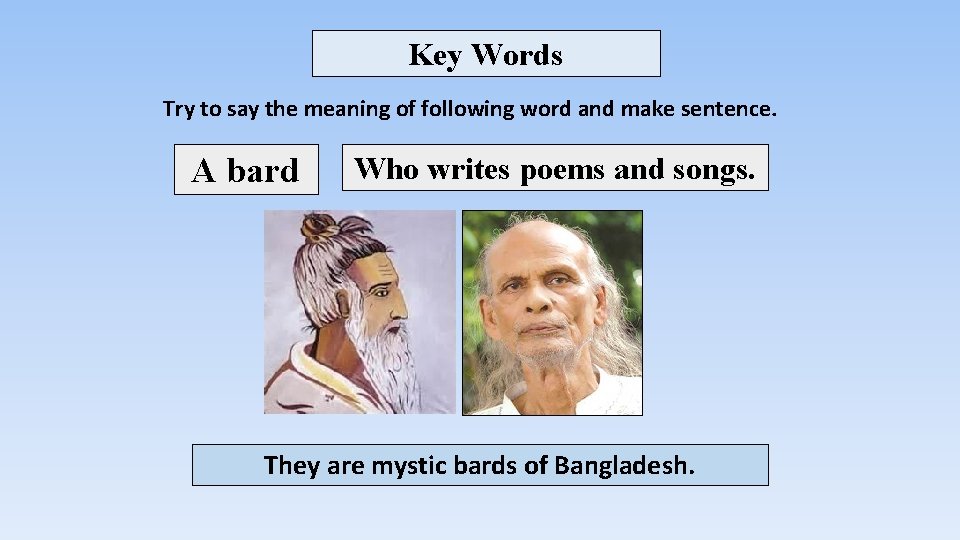 Key Words

Try to say the meaning of following word and make sentence.

A bard

Who writes poems and songs.

They are mystic bards of Bangladesh.